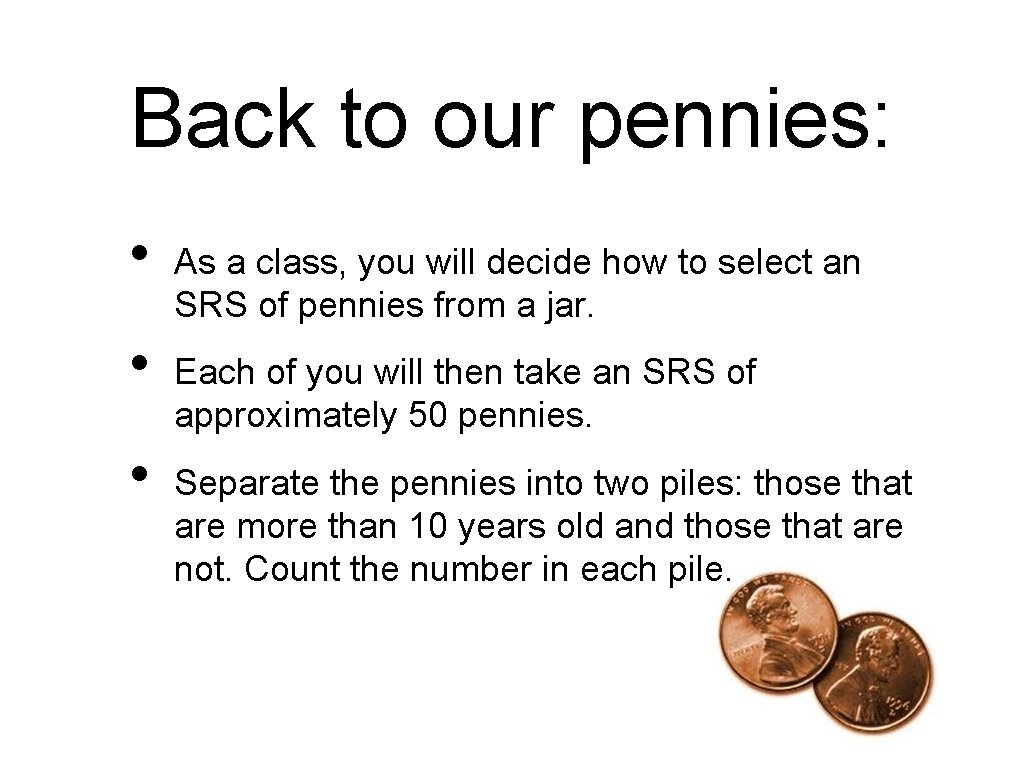 Back to our pennies:

• As a class, you will decide how to select an SRS of pennies from a jar.

• Each of you will then take an SRS of approximately 50 pennies.

• Separate the pennies into two piles: those that are more than 10 years old and those that are not. Count the number in each pile.